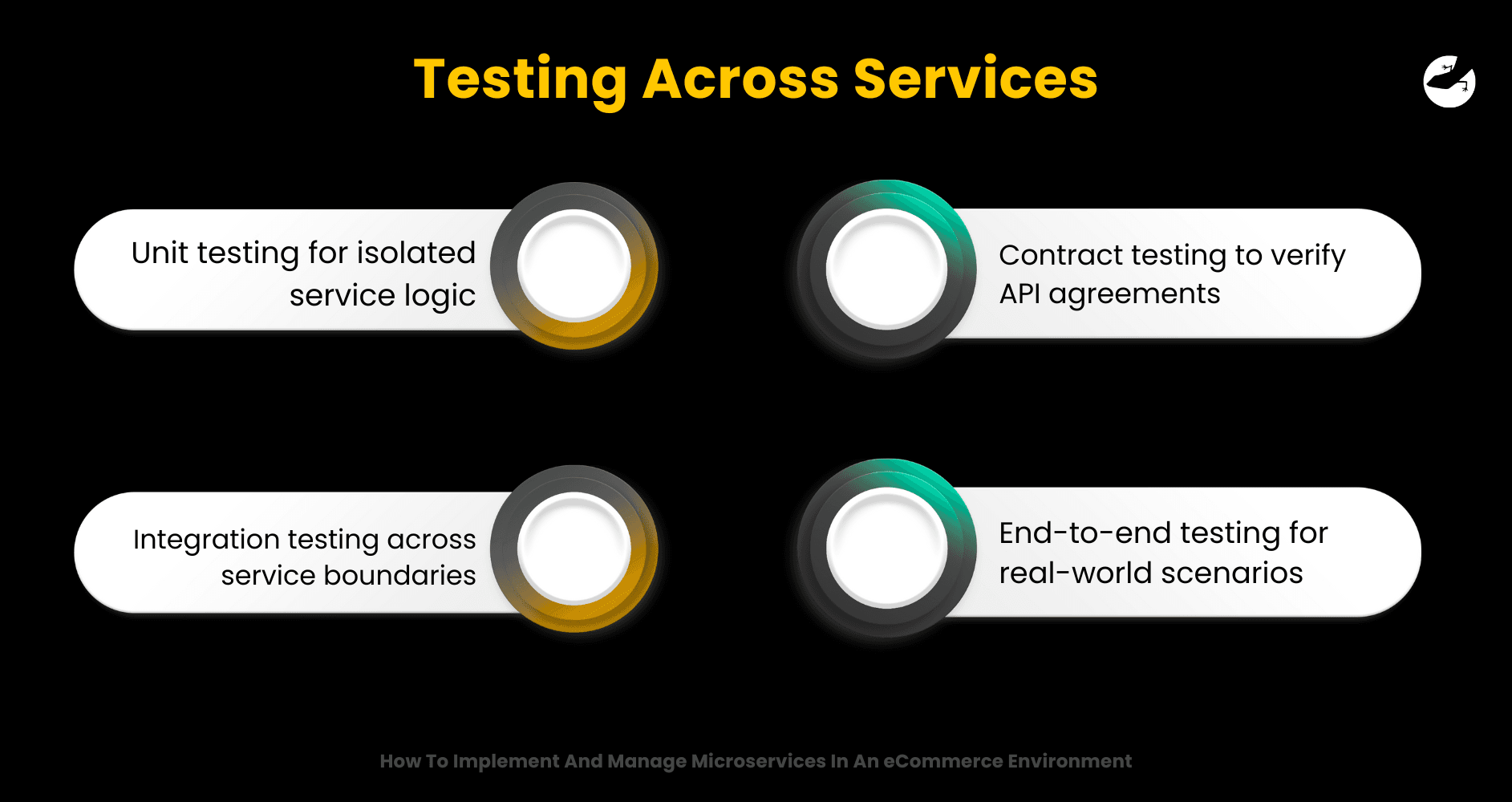 Testing Across Services

Unit testing for isolated service logic

Contract testing to verify API agreements

Integration testing across service boundaries

End-to-end testing for real-world scenarios

How To Implement And Manage Microservices In An eCommerce Environment